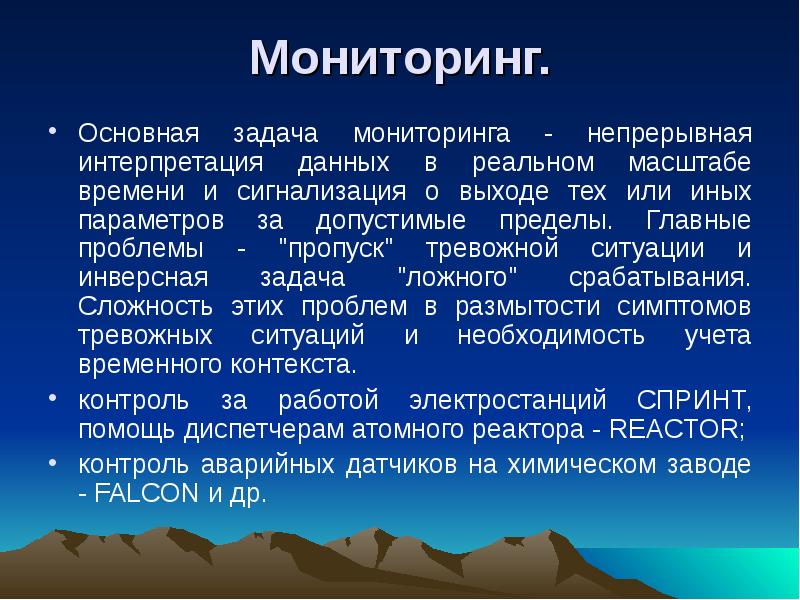 Мониторинг.

• Основная задача мониторинга - непрерывная интерпретация данных в реальном масштабе времени и сигнализация о выходе тех или иных параметров за допустимые пределы. Главные проблемы - "пропуск" тревожной ситуации и инверсная задача "ложного" срабатывания. Сложность этих проблем в размытости симптомов тревожных ситуаций и необходимость учета временного контекста.
• контроль за работой электростанций СПРИНТ, помощь диспетчерам атомного реактора - REACTOR;
• контроль аварийных датчиков на химическом заводе - FALCON и др.